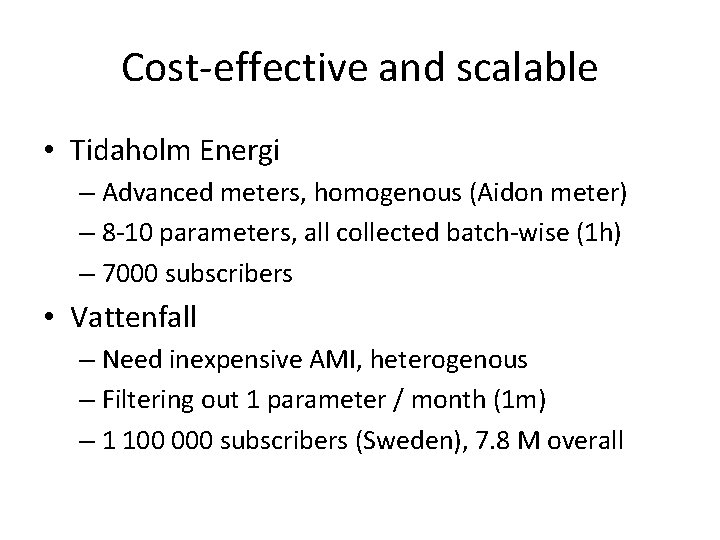 Cost-effective and scalable

• Tidaholm Energi
– Advanced meters, homogenous (Aidon meter)
– 8-10 parameters, all collected batch-wise (1h)
– 7000 subscribers

• Vattenfall
– Need inexpensive AMI, heterogenous
– Filtering out 1 parameter / month (1m)
– 1 100 000 subscribers (Sweden), 7.8 M overall